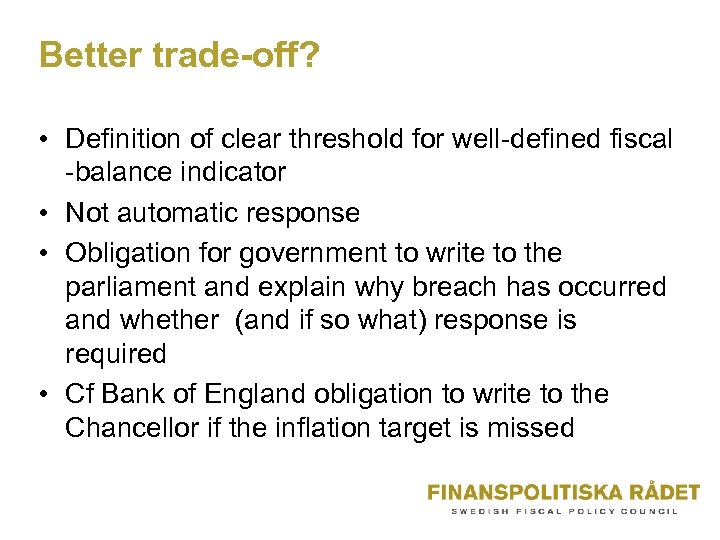 Better trade-off?

• Definition of clear threshold for well-defined fiscal -balance indicator
• Not automatic response
• Obligation for government to write to the parliament and explain why breach has occurred and whether (and if so what) response is required
• Cf Bank of England obligation to write to the Chancellor if the inflation target is missed

FINANSPOLITISKA RÅDET
SWEDISH FISCAL POLICY COUNCIL